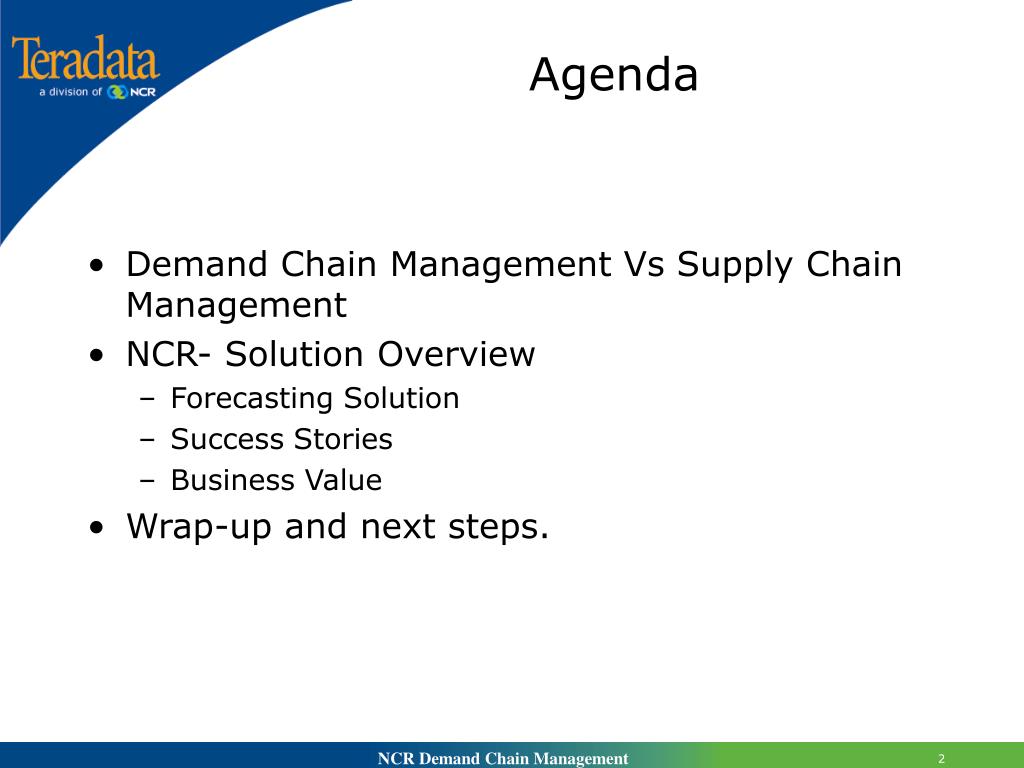 Teradata
a division of NCR

Agenda

• Demand Chain Management Vs Supply Chain Management
• NCR- Solution Overview
– Forecasting Solution
– Success Stories
– Business Value
• Wrap-up and next steps.

NCR Demand Chain Management 2